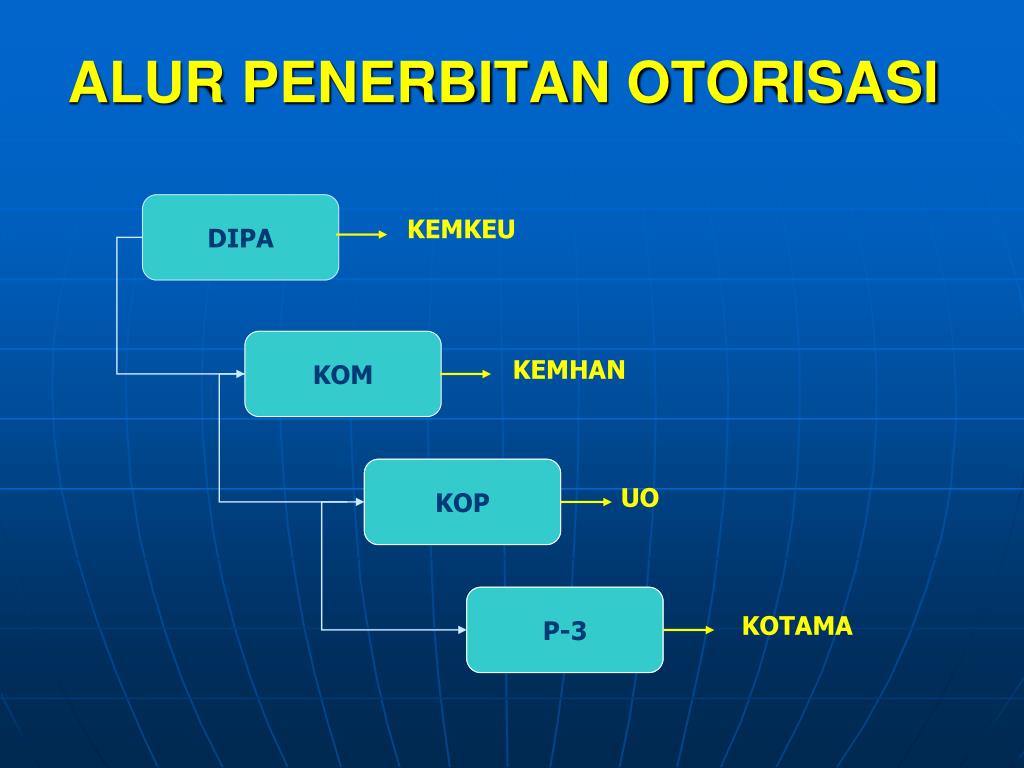 ALUR PENERBITAN OTORISASI

DIPA
KEMKEU

KOM
KEMHAN

KOP
UO

P-3
KOTAMA